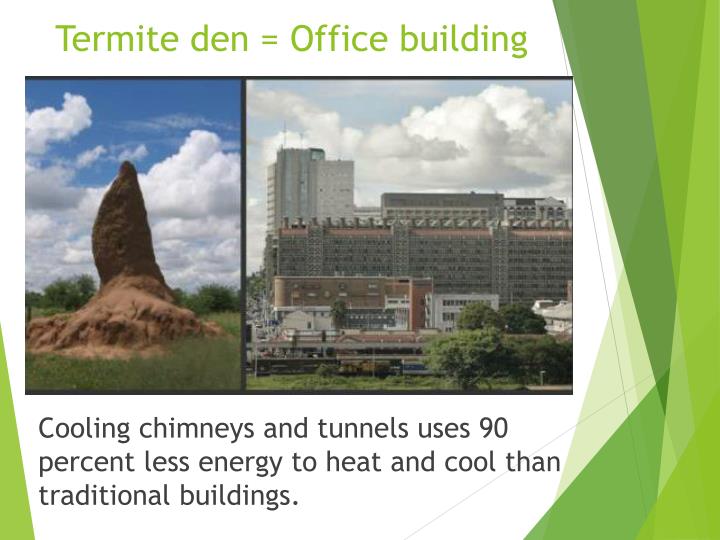 Termite den = Office building

Cooling chimneys and tunnels uses 90 percent less energy to heat and cool than traditional buildings.